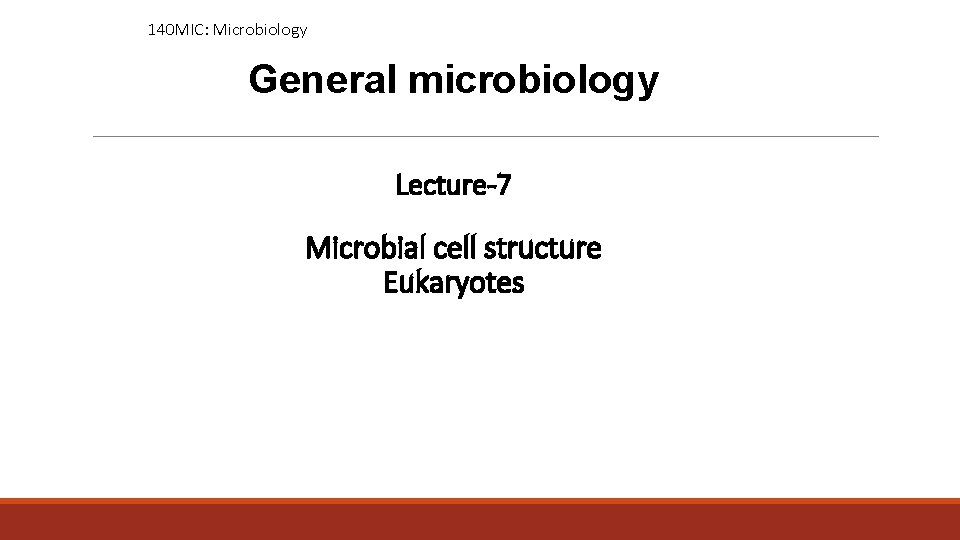 140MIC: Microbiology

General microbiology

Lecture-7

Microbial cell structure
Eukaryotes